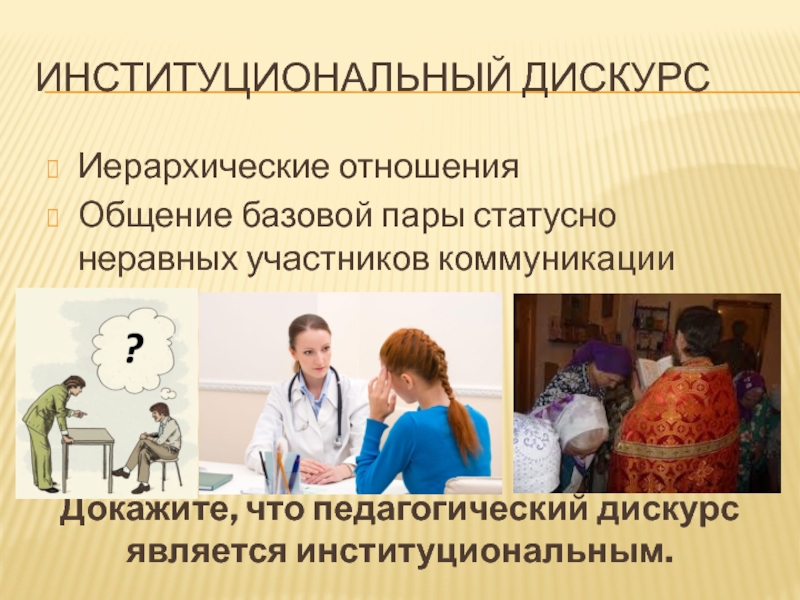 ИНСТИТУЦИОНАЛЬНЫЙ ДИСКУРС

Иерархические отношения

Общение базовой пары статусно неравных участников коммуникации

?

Докажите, что педагогический дискурс является институциональным.